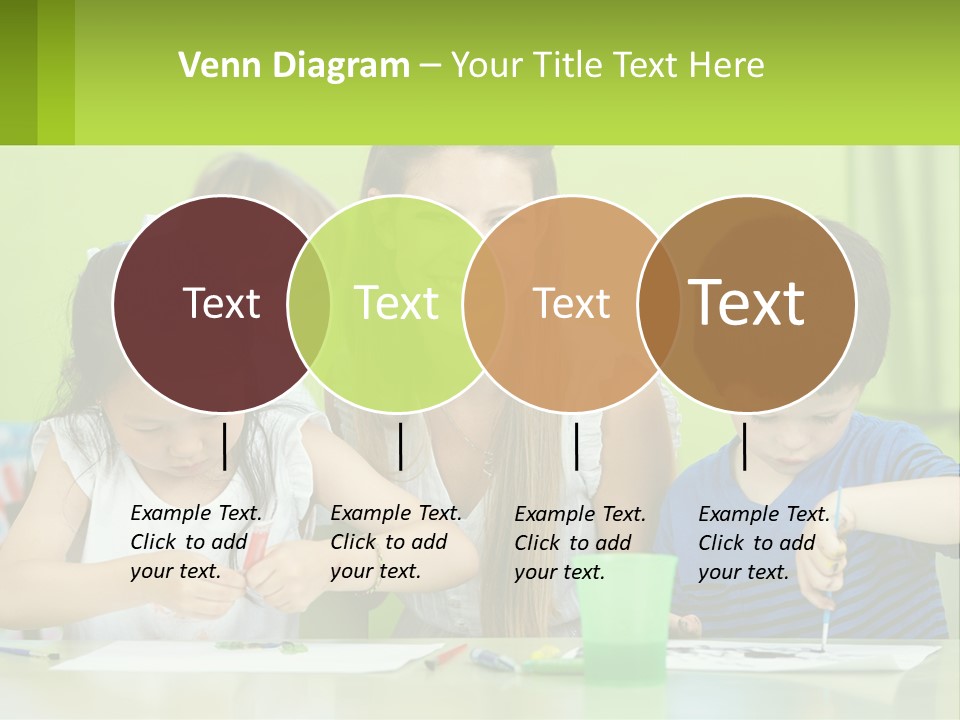 Venn Diagram – Your Title Text Here

Text

Text

Text

Text

Example Text. Click to add your text.

Example Text. Click to add your text.

Example Text. Click to add your text.

Example Text. Click to add your text.